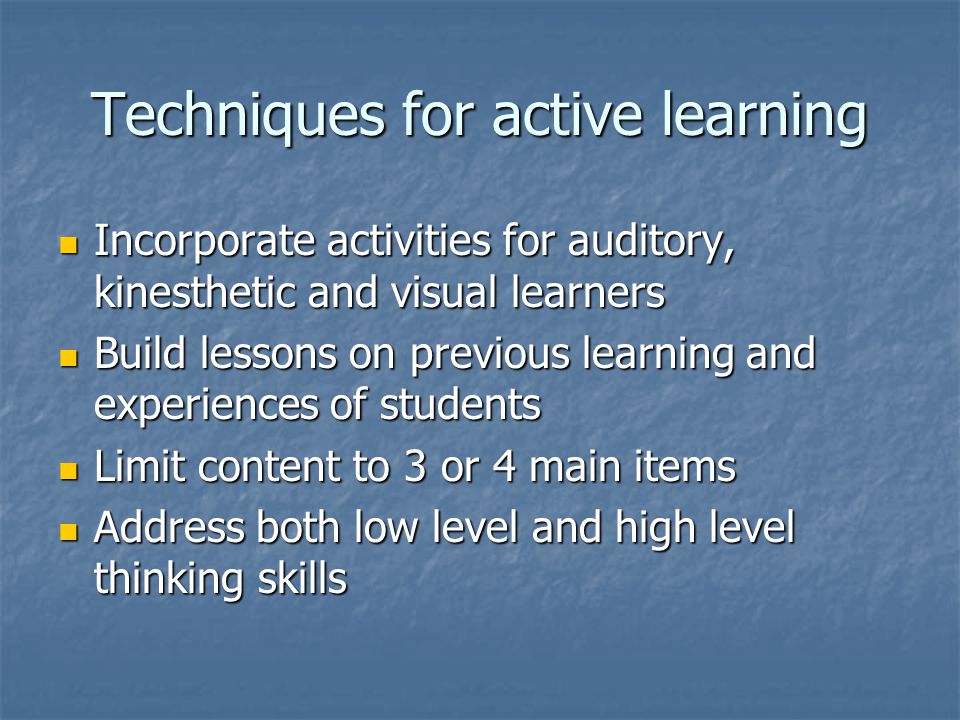 Techniques for active learning

- Incorporate activities for auditory, kinesthetic and visual learners
- Build lessons on previous learning and experiences of students
- Limit content to 3 or 4 main items
- Address both low level and high level thinking skills